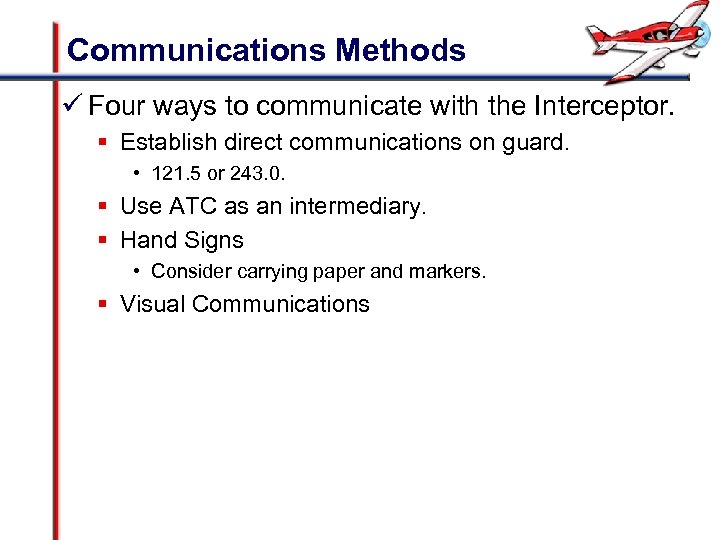 Communications Methods

✓ Four ways to communicate with the Interceptor.

▪ Establish direct communications on guard.

• 121.5 or 243.0.

▪ Use ATC as an intermediary.

▪ Hand Signs

• Consider carrying paper and markers.

▪ Visual Communications